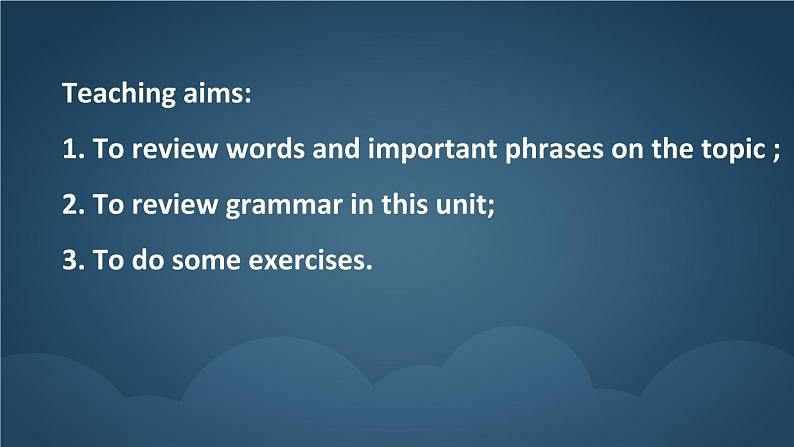 Teaching aims:

1. To review words and important phrases on the topic ;

2. To review grammar in this unit;

3. To do some exercises.